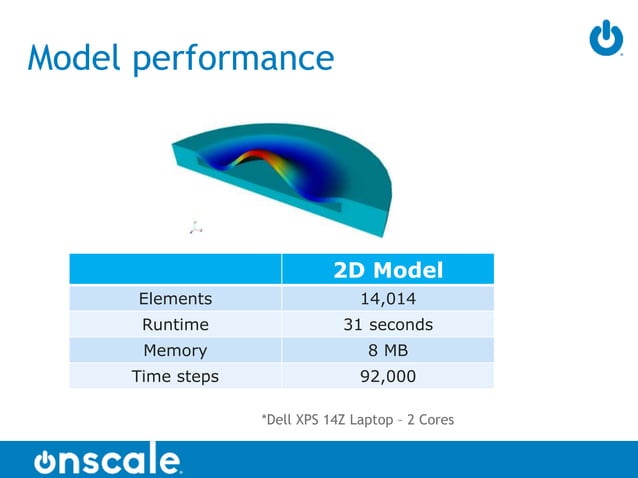 Model performance

|  | 2D Model |
|---|---|
| Elements | 14,014 |
| Runtime | 31 seconds |
| Memory | 8 MB |
| Time steps | 92,000 |

*Dell XPS 14Z Laptop – 2 Cores

onscale